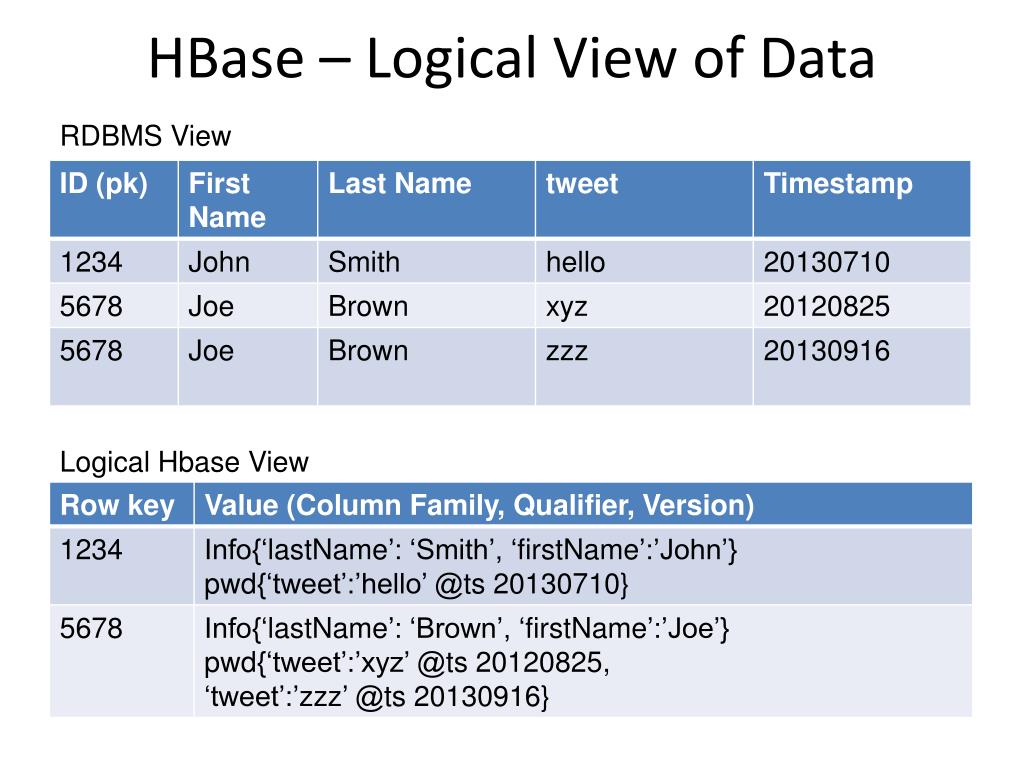 HBase – Logical View of Data

RDBMS View

| ID (pk) | First Name | Last Name | tweet | Timestamp |
|---|---|---|---|---|
| 1234 | John | Smith | hello | 20130710 |
| 5678 | Joe | Brown | xyz | 20120825 |
| 5678 | Joe | Brown | zzz | 20130916 |

Logical Hbase View

| Row key | Value (Column Family, Qualifier, Version) |
|---|---|
| 1234 | Info{‘lastName’: ‘Smith’, ‘firstName’:’John’} pwd{‘tweet’:’hello’ @ts 20130710} |
| 5678 | Info{‘lastName’: ‘Brown’, ‘firstName’:’Joe’} pwd{‘tweet’:’xyz’ @ts 20120825, ‘tweet’:’zzz’ @ts 20130916} |